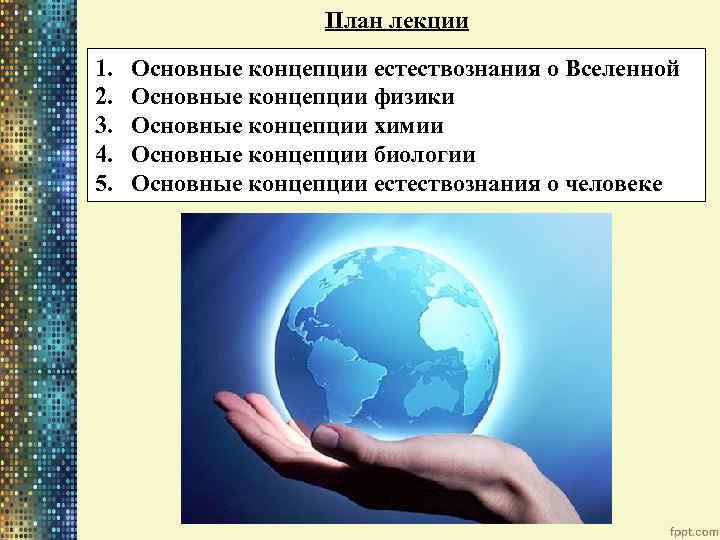 План лекции

1. Основные концепции естествознания о Вселенной
2. Основные концепции физики
3. Основные концепции химии
4. Основные концепции биологии
5. Основные концепции естествознания о человеке

fppt.com